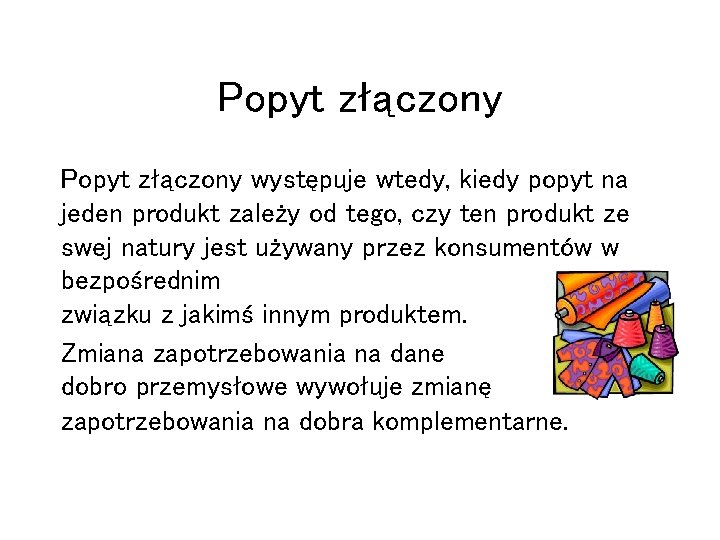 Popyt złączony

Popyt złączony występuje wtedy, kiedy popyt na jeden produkt zależy od tego, czy ten produkt ze swej natury jest używany przez konsumentów w bezpośrednim
związku z jakimś innym produktem.

Zmiana zapotrzebowania na dane dobro przemysłowe wywołuje zmianę zapotrzebowania na dobra komplementarne.